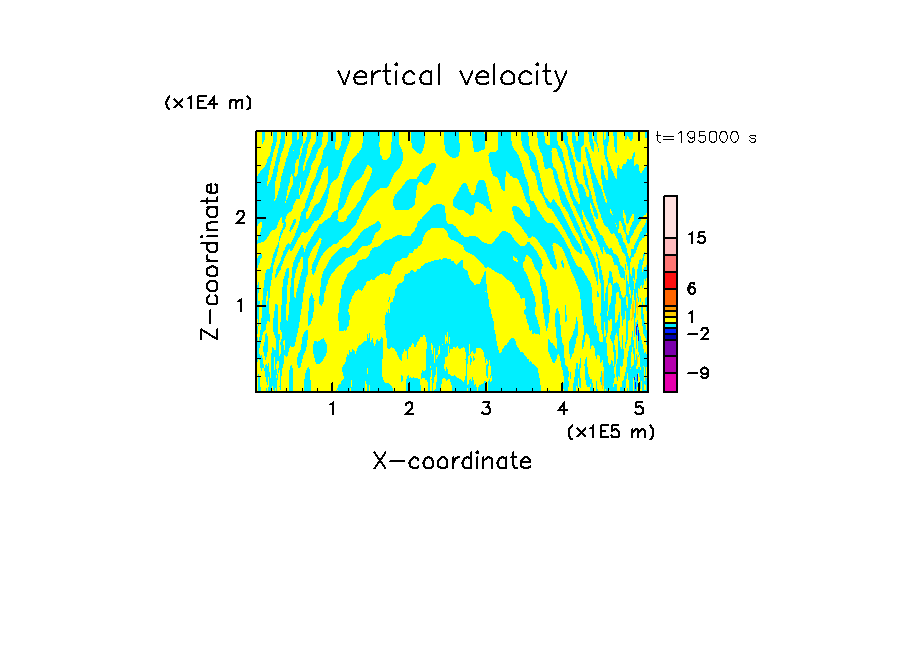 vertical velocity

(x1E4 m)

t=195000 s

Z-coordinate

2

1

15

6

1

−2

−9

1 2 3 4 5

(x1E5 m)

X-coordinate